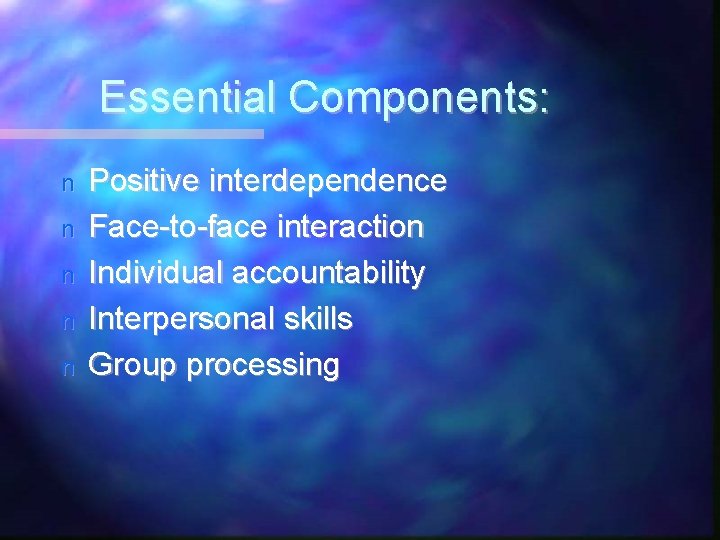 Essential Components:

n Positive interdependence
n Face-to-face interaction
n Individual accountability
n Interpersonal skills
n Group processing